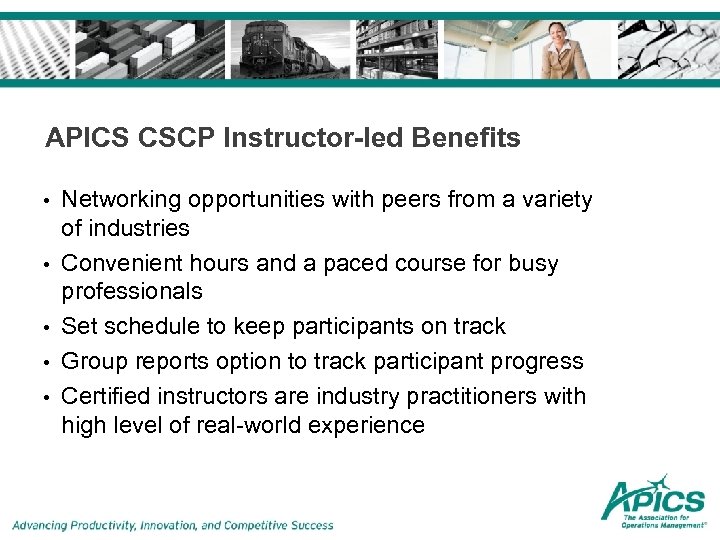 APICS CSCP Instructor-led Benefits

• Networking opportunities with peers from a variety of industries
• Convenient hours and a paced course for busy professionals
• Set schedule to keep participants on track
• Group reports option to track participant progress
• Certified instructors are industry practitioners with high level of real-world experience

Advancing Productivity, Innovation, and Competitive Success

APICS
The Association for Operations Management®